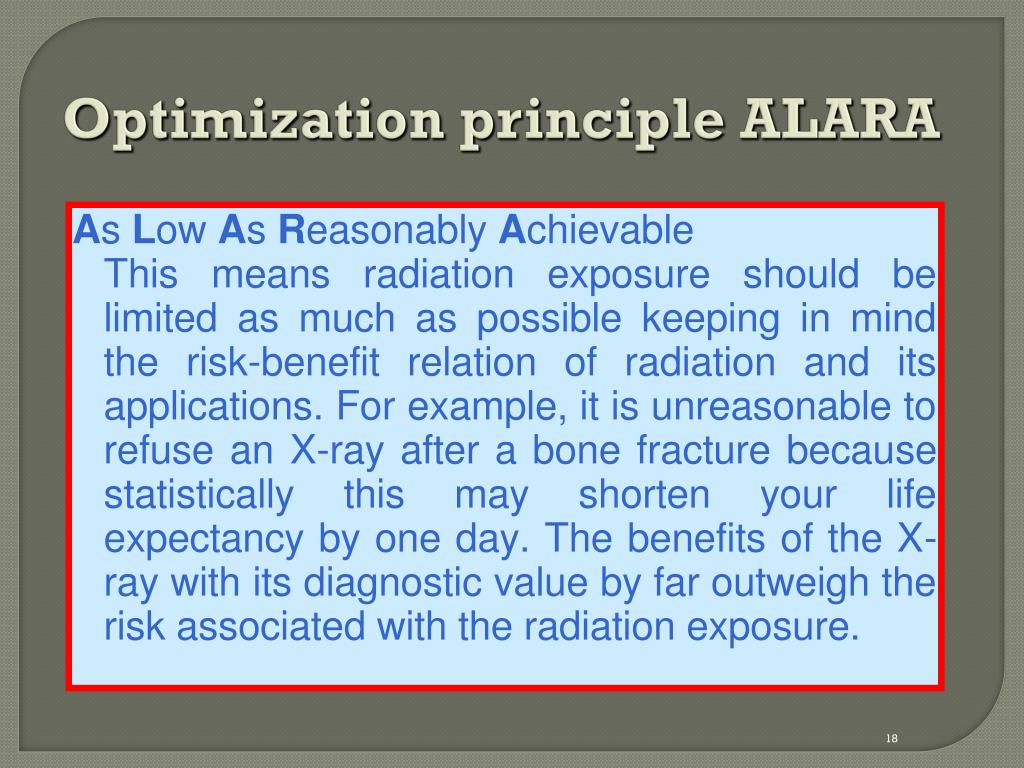 Optimization principle ALARA

As Low As Reasonably Achievable

This means radiation exposure should be limited as much as possible keeping in mind the risk-benefit relation of radiation and its applications. For example, it is unreasonable to refuse an X-ray after a bone fracture because statistically this may shorten your life expectancy by one day. The benefits of the X-ray with its diagnostic value by far outweigh the risk associated with the radiation exposure.

18